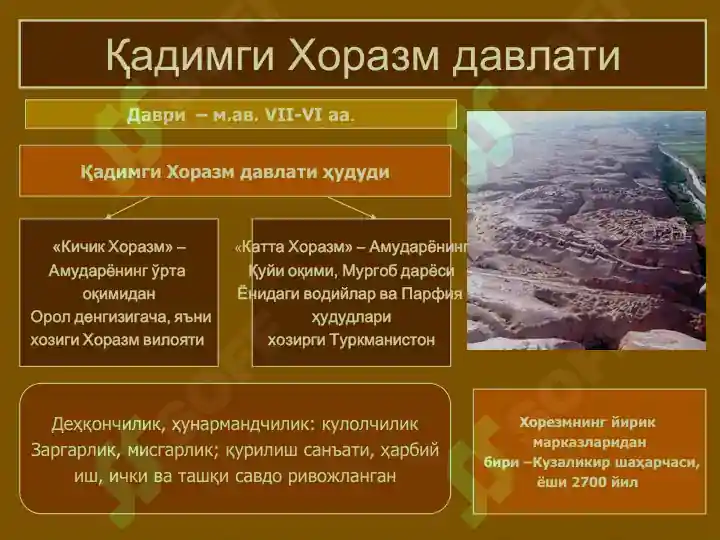 Қадимги Хоразм давлати

Даври – м.ав. VII-VI аа.

Қадимги Хоразм давлати ҳудуди

«Кичик Хоразм» – Амударёнинг ўрта оқимидан Орол денгизигача, яъни хозиги Хоразм вилояти

«Катта Хоразм» – Амударёнинг Қуйи оқими, Мургоб дарёси Ёнидаги водийлар ва Парфия ҳудудлари хозирги Туркманистон

Деҳқончилик, ҳунармандчилик: кулолчилик Заргарлик, мисгарлик; қурилиш санъати, ҳарбий иш, ички ва ташқи савдо ривожланган

Хорезмнинг йирик марказларидан бири –Кузаликир шаҳарчаси, ёши 2700 йил